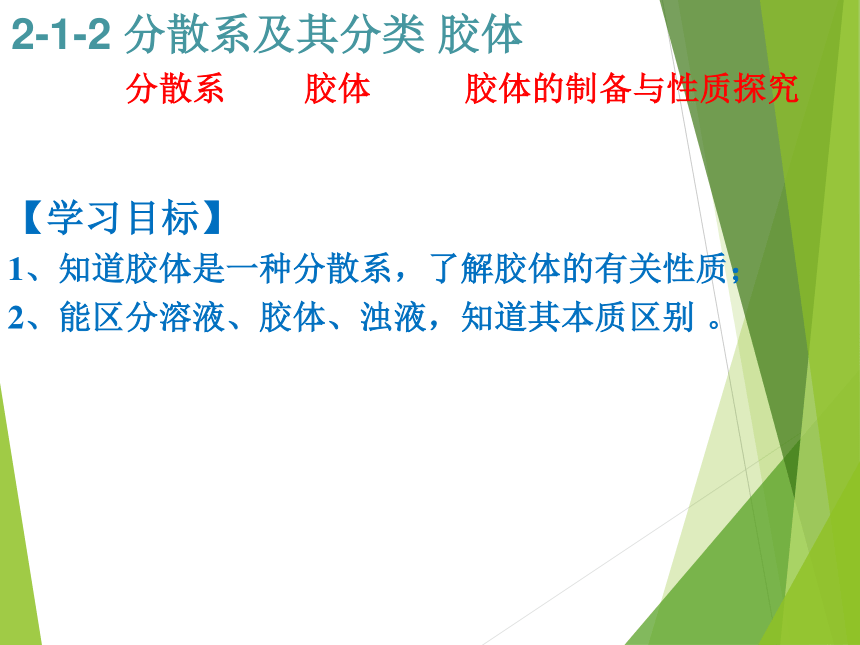 2-1-2 分散系及其分类 胶体

分散系　　胶体　　胶体的制备与性质探究

【学习目标】

1、知道胶体是一种分散系，了解胶体的有关性质；

2、能区分溶液、胶体、浊液，知道其本质区别 。